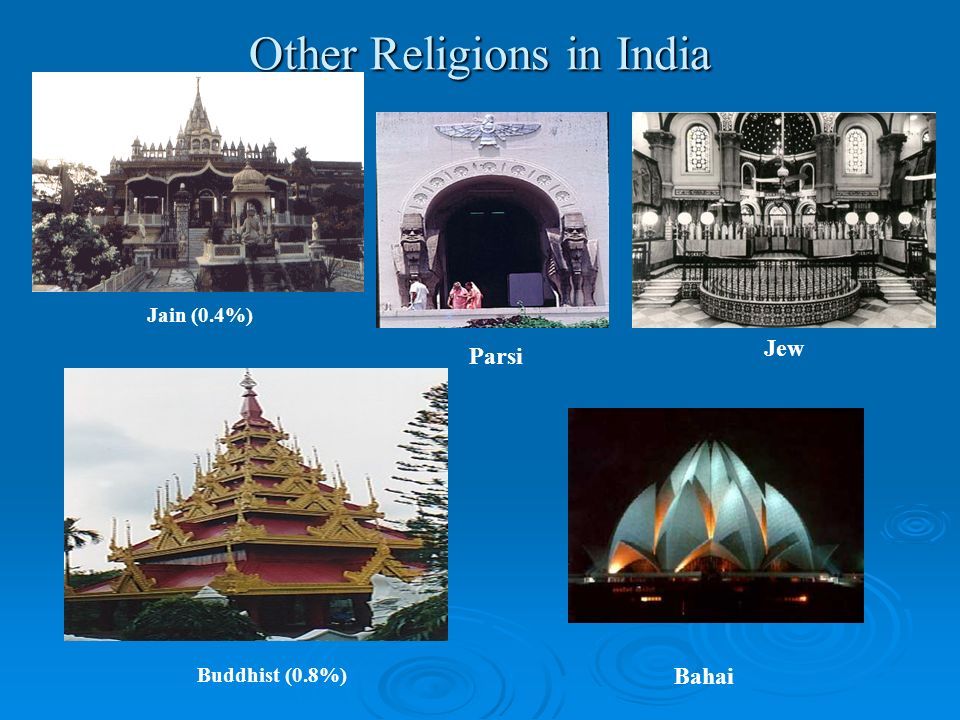 Other Religions in India

Jain (0.4%)

Parsi

Jew

Buddhist (0.8%)

Bahai